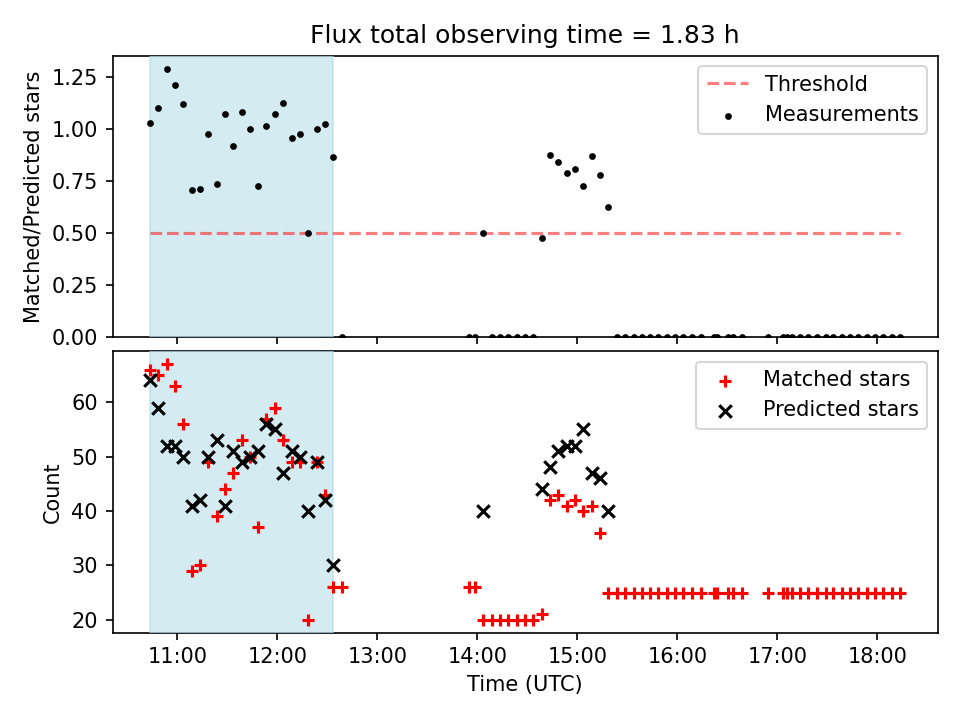 Flux total observing time = 1.83 h

Matched/Predicted stars

1.25
1.00
0.75
0.50
0.25
0.00

Threshold
Measurements

Count

60
50
40
30
20

Matched stars
Predicted stars

11:00
12:00
13:00
14:00
15:00
16:00
17:00
18:00

Time (UTC)